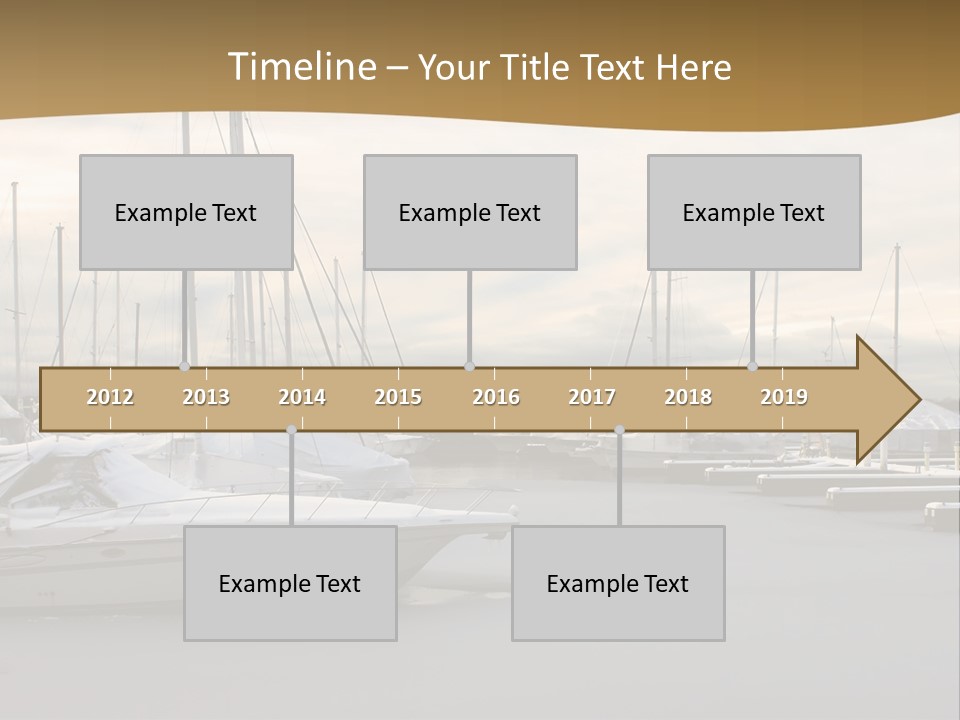 Timeline – Your Title Text Here

Example Text

Example Text

Example Text

2012 2013 2014 2015 2016 2017 2018 2019

Example Text

Example Text